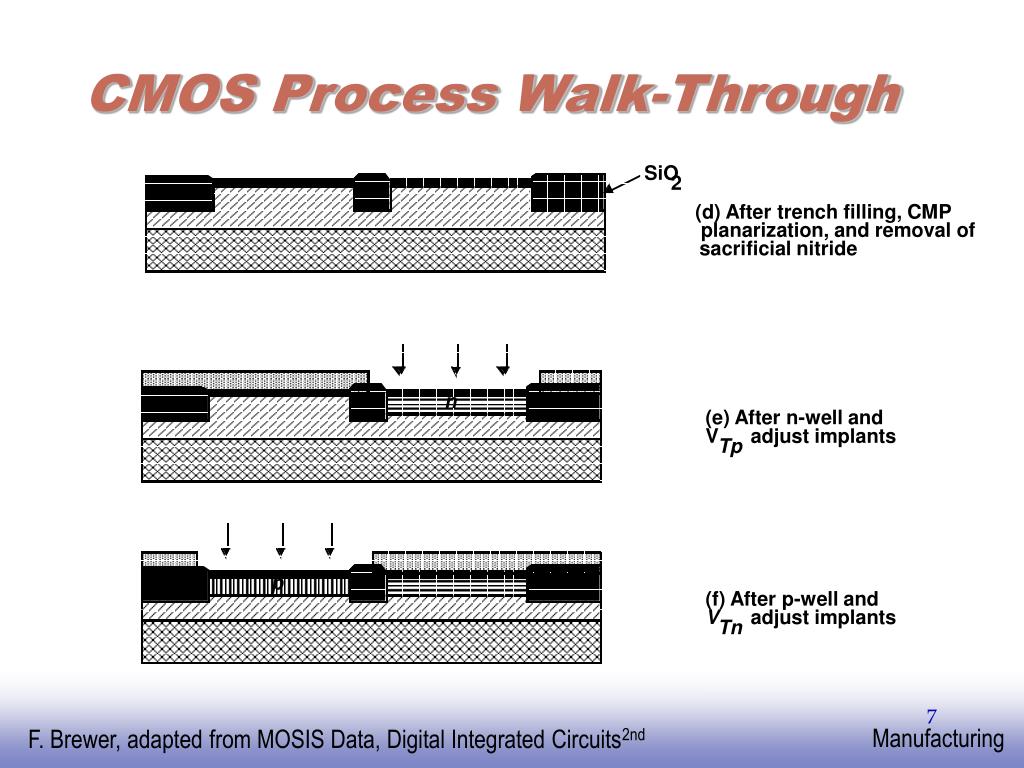 CMOS Process Walk-Through

$SiO_2$

(d) After trench filling, CMP planarization, and removal of sacrificial nitride

n

(e) After n-well and $V_{Tp}$ adjust implants

p

(f) After p-well and $V_{Tn}$ adjust implants

7

F. Brewer, adapted from MOSIS Data, Digital Integrated Circuits$^{2nd}$

Manufacturing